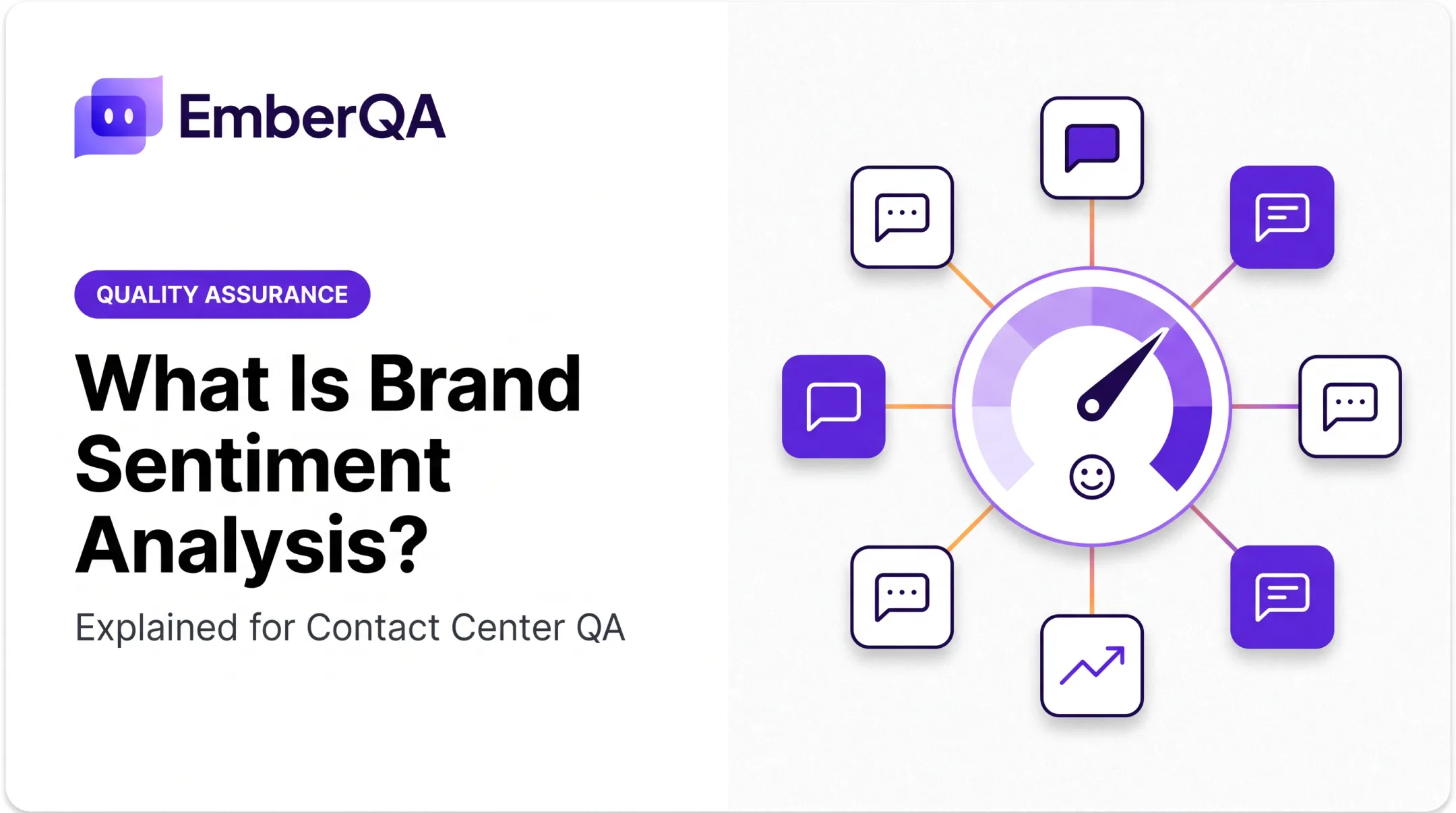 EmberQA

QUALITY ASSURANCE

What Is Brand Sentiment Analysis?

Explained for Contact Center QA